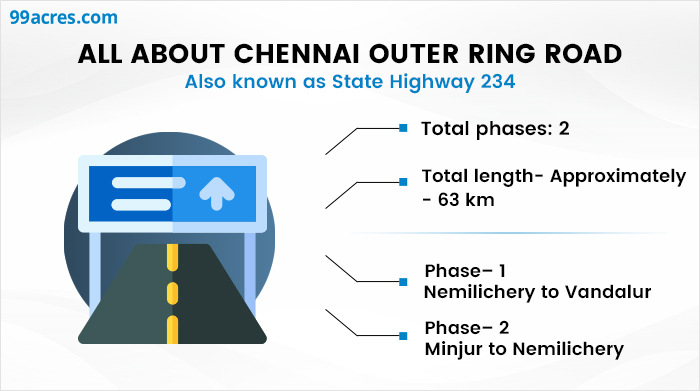 99acres.com

ALL ABOUT CHENNAI OUTER RING ROAD

Also known as State Highway 234

Total phases: 2

Total length- Approximately - 63 km

Phase– 1
Nemilichery to Vandalur

Phase– 2
Minjur to Nemilichery